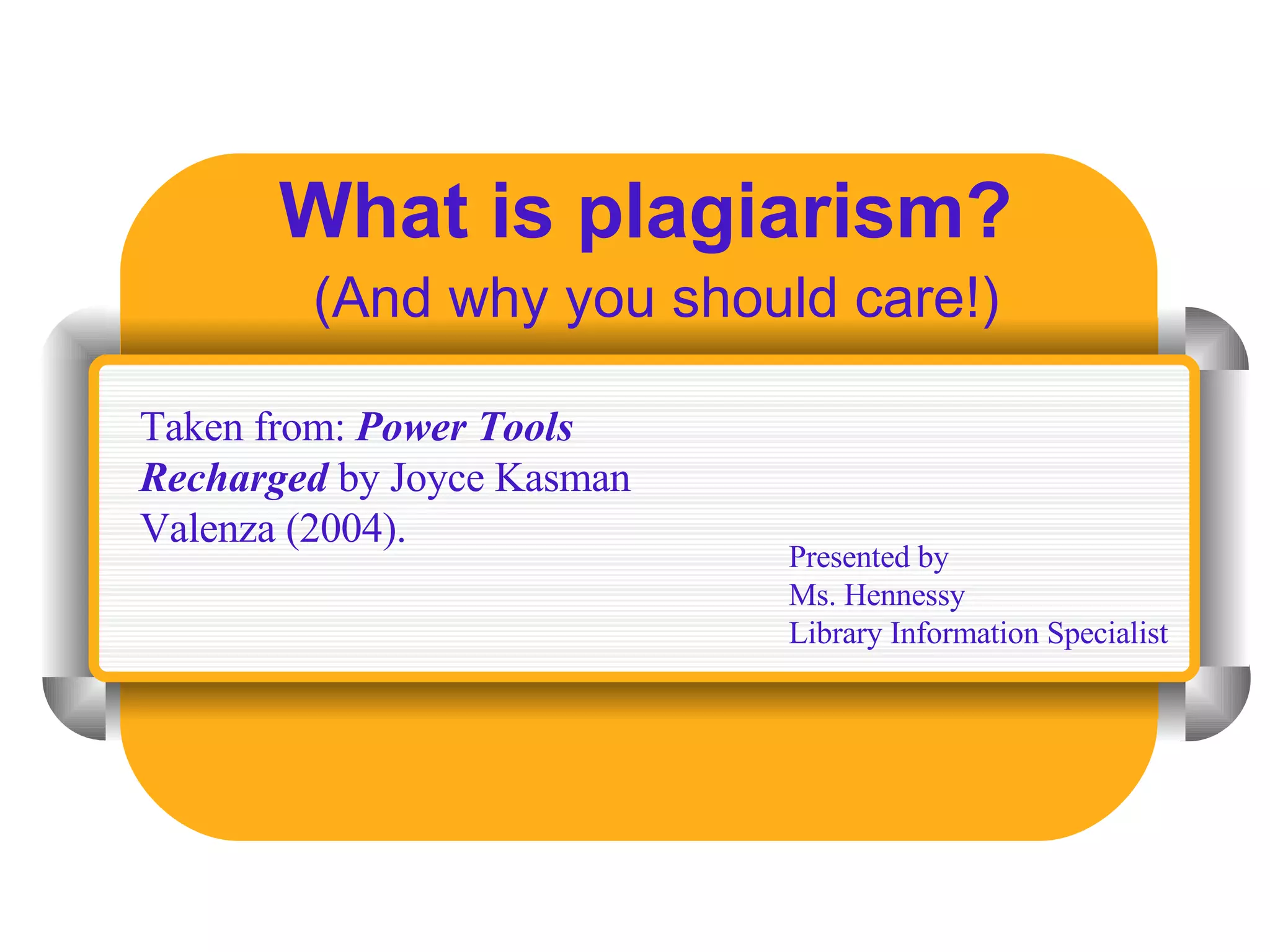 What is plagiarism?
(And why you should care!)

Taken from: Power Tools Recharged by Joyce Kasman Valenza (2004).

Presented by
Ms. Hennessy
Library Information Specialist